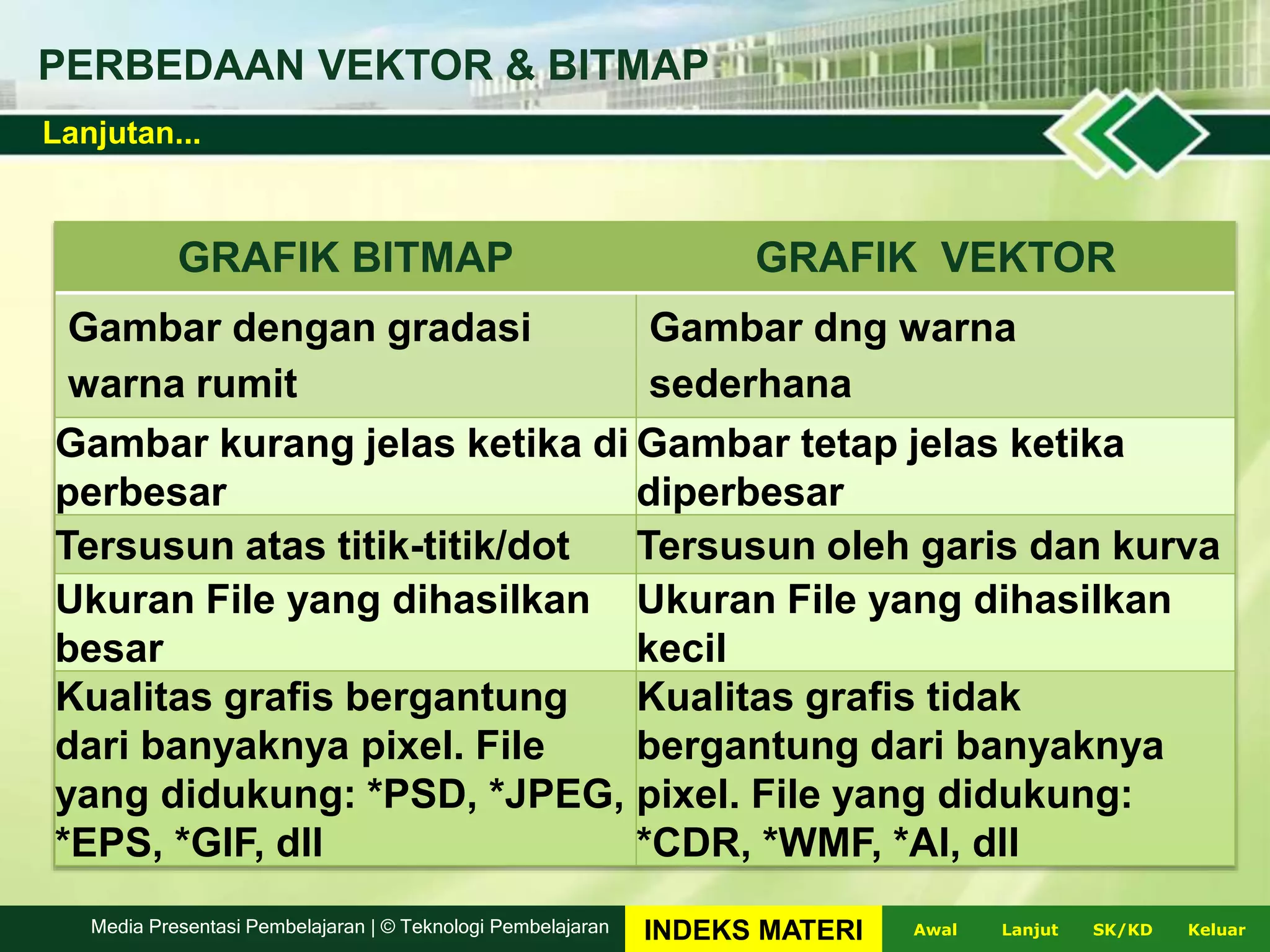 PERBEDAAN VEKTOR & BITMAP

Lanjutan...

| GRAFIK BITMAP | GRAFIK VEKTOR |
|---|---|
| Gambar dengan gradasi warna rumit | Gambar dng warna sederhana |
| Gambar kurang jelas ketika di perbesar | Gambar tetap jelas ketika diperbesar |
| Tersusun atas titik-titik/dot | Tersusun oleh garis dan kurva |
| Ukuran File yang dihasilkan besar | Ukuran File yang dihasilkan kecil |
| Kualitas grafis bergantung dari banyaknya pixel. File yang didukung: *PSD, *JPEG, *EPS, *GIF, dll | Kualitas grafis tidak bergantung dari banyaknya pixel. File yang didukung: *CDR, *WMF, *AI, dll |

Media Presentasi Pembelajaran | © Teknologi Pembelajaran

INDEKS MATERI

Awal Lanjut SK/KD Keluar